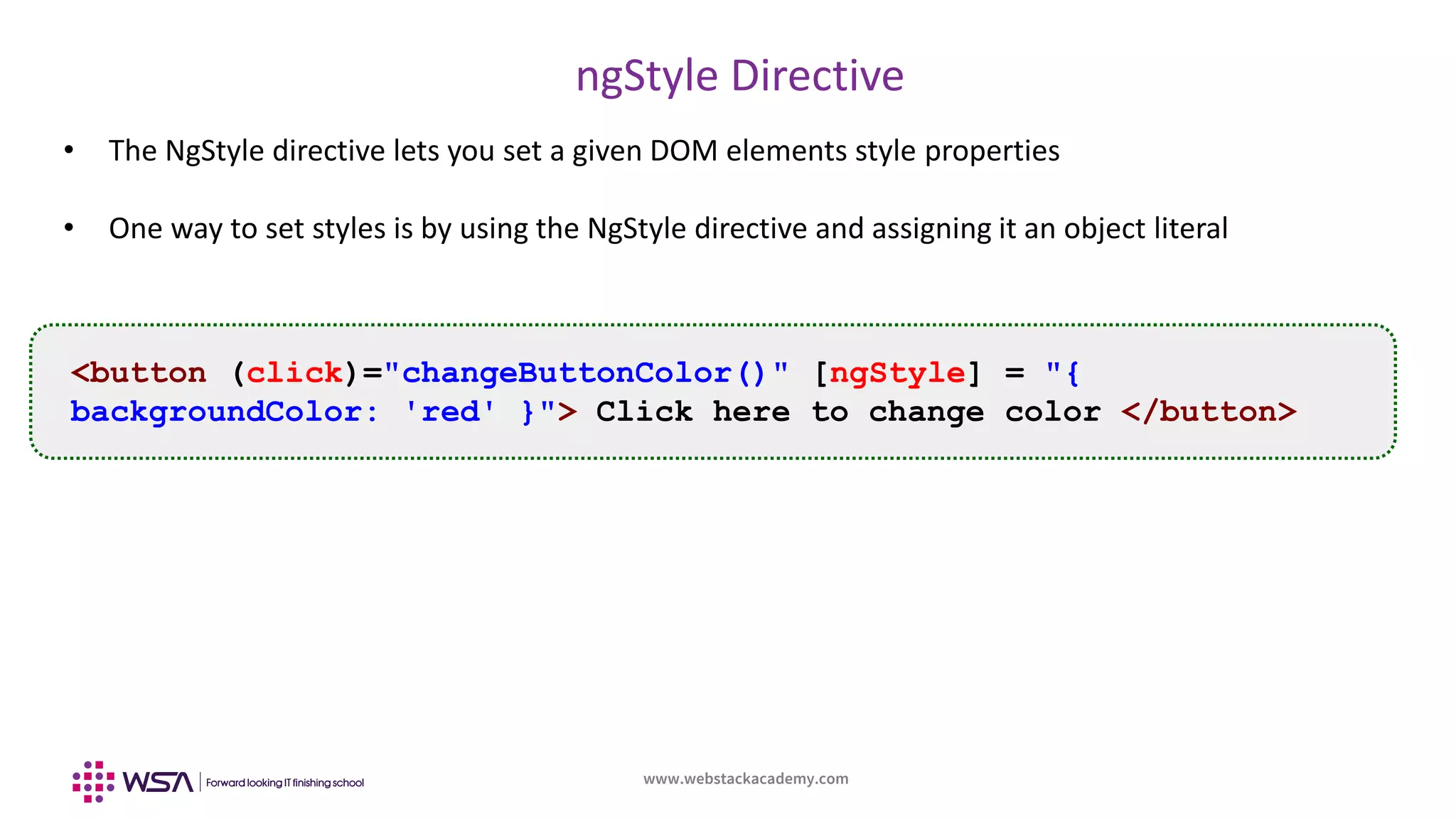 ngStyle Directive

• The NgStyle directive lets you set a given DOM elements style properties

• One way to set styles is by using the NgStyle directive and assigning it an object literal

<button (click)="changeButtonColor()" [ngStyle] = "{ backgroundColor: 'red' }"> Click here to change color </button>

WSA | Forward looking IT finishing school

www.webstackacademy.com